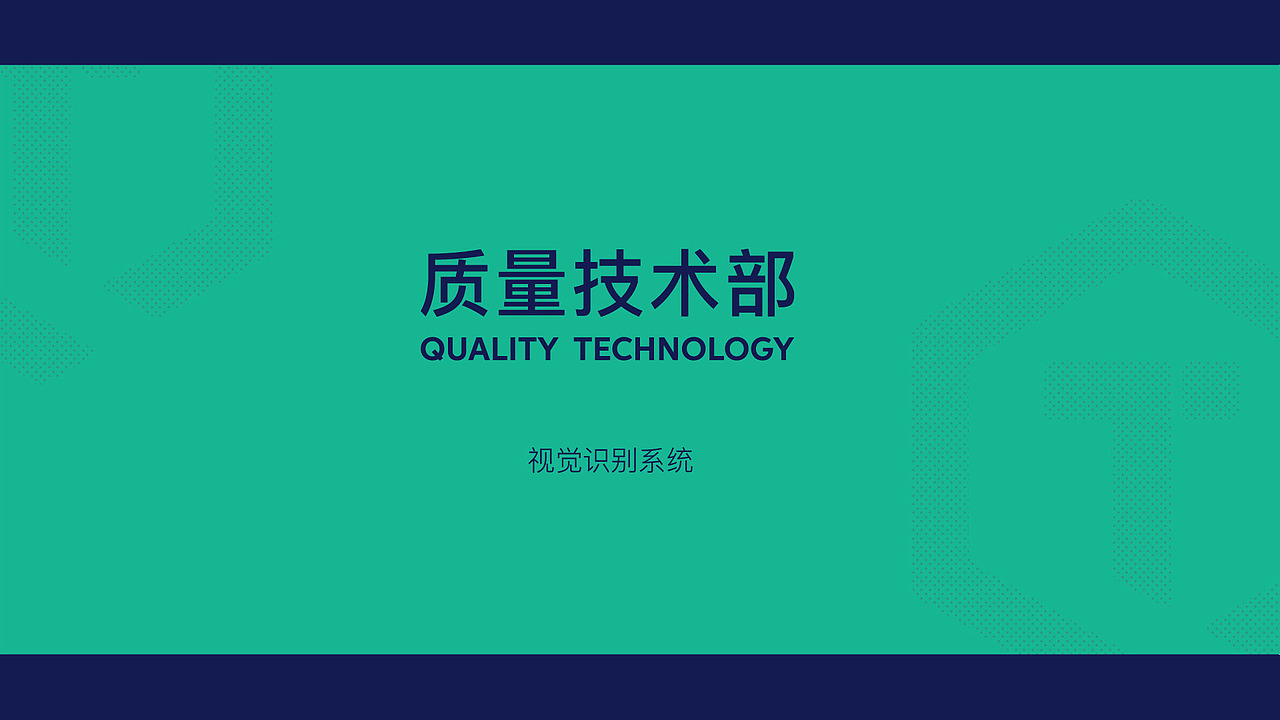 质量技术部
QUALITY TECHNOLOGY

视觉识别系统